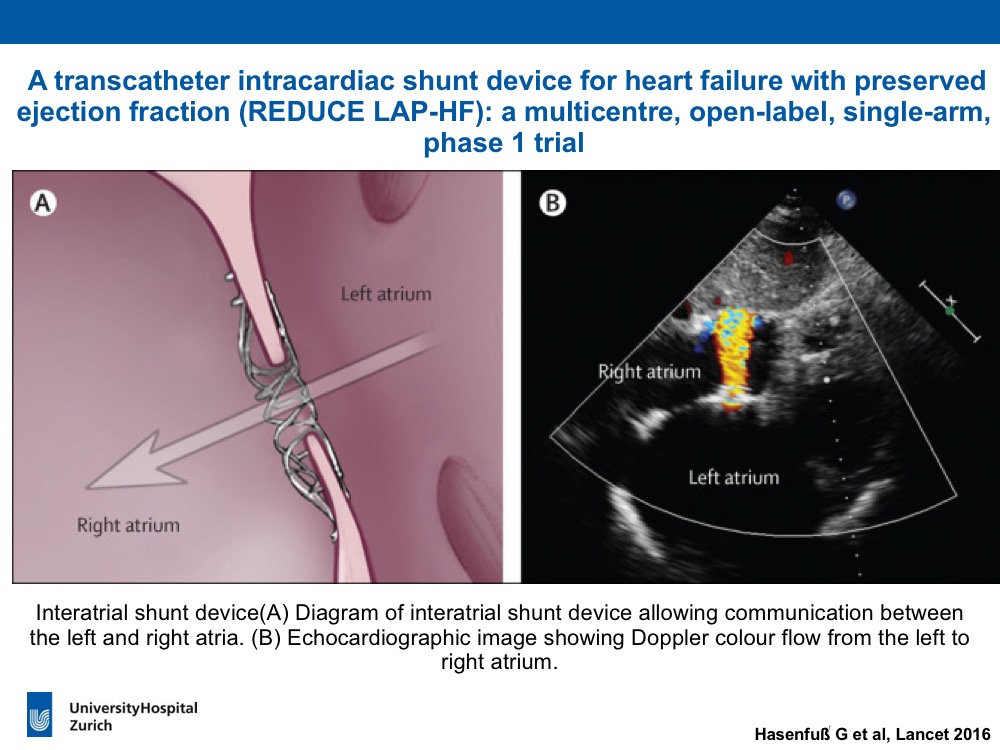 A transcatheter intracardiac shunt device for heart failure with preserved ejection fraction (REDUCE LAP-HF): a multicentre, open-label, single-arm, phase 1 trial

A

Left atrium

Right atrium

B

P

Right atrium

Left atrium

Interatrial shunt device(A) Diagram of interatrial shunt device allowing communication between the left and right atria. (B) Echocardiographic image showing Doppler colour flow from the left to right atrium.

UniversityHospital
Zurich

Hasenfuß G et al, Lancet 2016